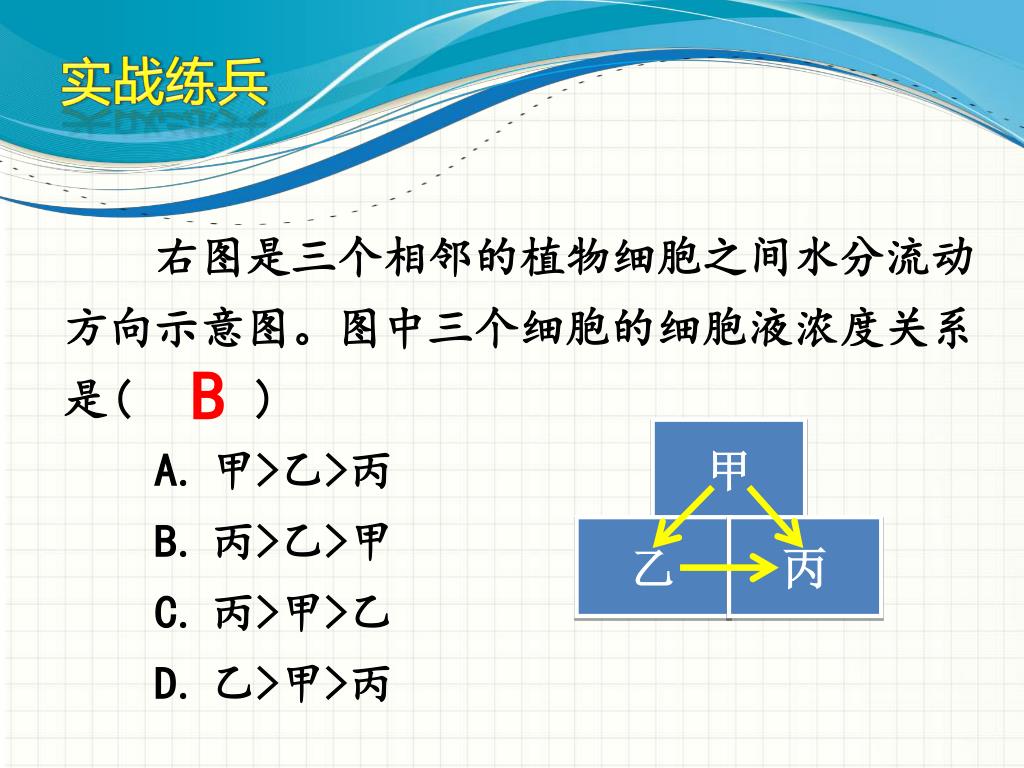 实战练兵

右图是三个相邻的植物细胞之间水分流动方向示意图。图中三个细胞的细胞液浓度关系是(  B  )

A. 甲>乙>丙

B. 丙>乙>甲

C. 丙>甲>乙

D. 乙>甲>丙

甲

乙

丙